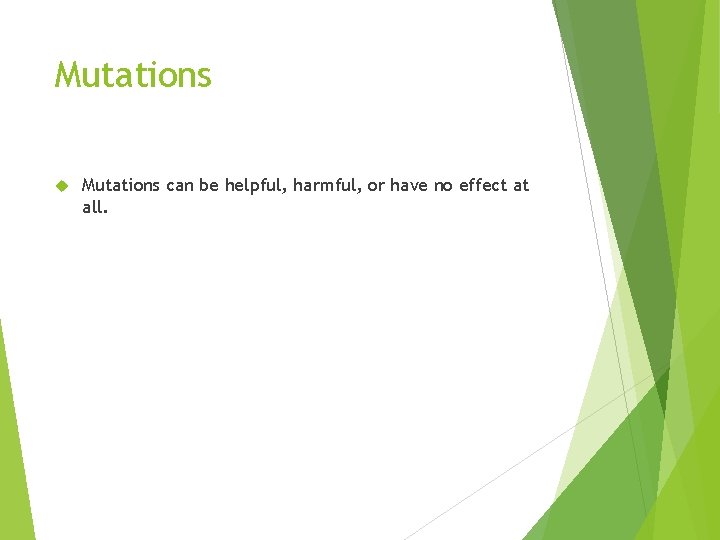 Mutations

Mutations can be helpful, harmful, or have no effect at all.